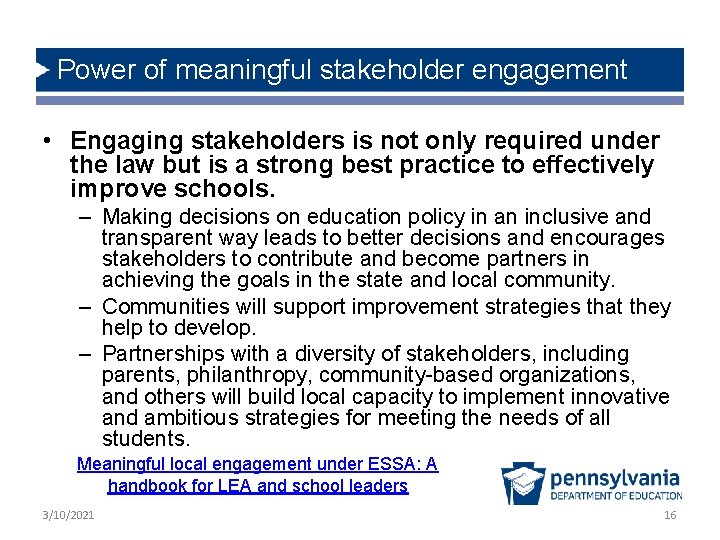 Power of meaningful stakeholder engagement

• Engaging stakeholders is not only required under the law but is a strong best practice to effectively improve schools.

– Making decisions on education policy in an inclusive and transparent way leads to better decisions and encourages stakeholders to contribute and become partners in achieving the goals in the state and local community.

– Communities will support improvement strategies that they help to develop.

– Partnerships with a diversity of stakeholders, including parents, philanthropy, community-based organizations, and others will build local capacity to implement innovative and ambitious strategies for meeting the needs of all students.

Meaningful local engagement under ESSA: A handbook for LEA and school leaders

pennsylvania
DEPARTMENT OF EDUCATION

3/10/2021

16